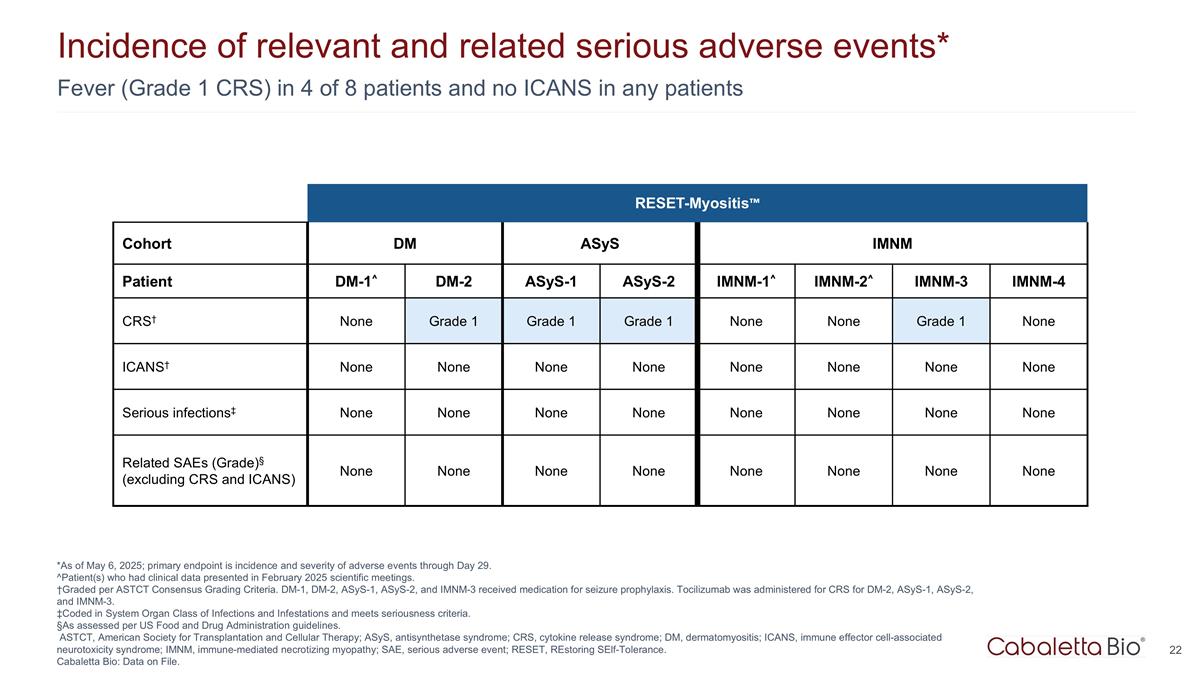 Incidence of relevant and related serious adverse events*

Fever (Grade 1 CRS) in 4 of 8 patients and no ICANS in any patients

| | RESET-Myositis™ | | | | | | | |
|---|---|---|---|---|---|---|---|---|
| Cohort | DM | | ASyS | | IMNM | | | |
| Patient | DM-1^ | DM-2 | ASyS-1 | ASyS-2 | IMNM-1^ | IMNM-2^ | IMNM-3 | IMNM-4 |
| CRS† | None | Grade 1 | Grade 1 | Grade 1 | None | None | Grade 1 | None |
| ICANS† | None | None | None | None | None | None | None | None |
| Serious infections‡ | None | None | None | None | None | None | None | None |
| Related SAEs (Grade)§ (excluding CRS and ICANS) | None | None | None | None | None | None | None | None |

*As of May 6, 2025; primary endpoint is incidence and severity of adverse events through Day 29.
^Patient(s) who had clinical data presented in February 2025 scientific meetings.
†Graded per ASTCT Consensus Grading Criteria. DM-1, DM-2, ASyS-1, ASyS-2, and IMNM-3 received medication for seizure prophylaxis. Tocilizumab was administered for CRS for DM-2, ASyS-1, ASyS-2, and IMNM-3.
‡Coded in System Organ Class of Infections and Infestations and meets seriousness criteria.
§As assessed per US Food and Drug Administration guidelines.
ASTCT, American Society for Transplantation and Cellular Therapy; ASyS, antisynthetase syndrome; CRS, cytokine release syndrome; DM, dermatomyositis; ICANS, immune effector cell-associated neurotoxicity syndrome; IMNM, immune-mediated necrotizing myopathy; SAE, serious adverse event; RESET, REstoring SElf-Tolerance.
Cabaletta Bio: Data on File.

Cabaletta Bio®

22